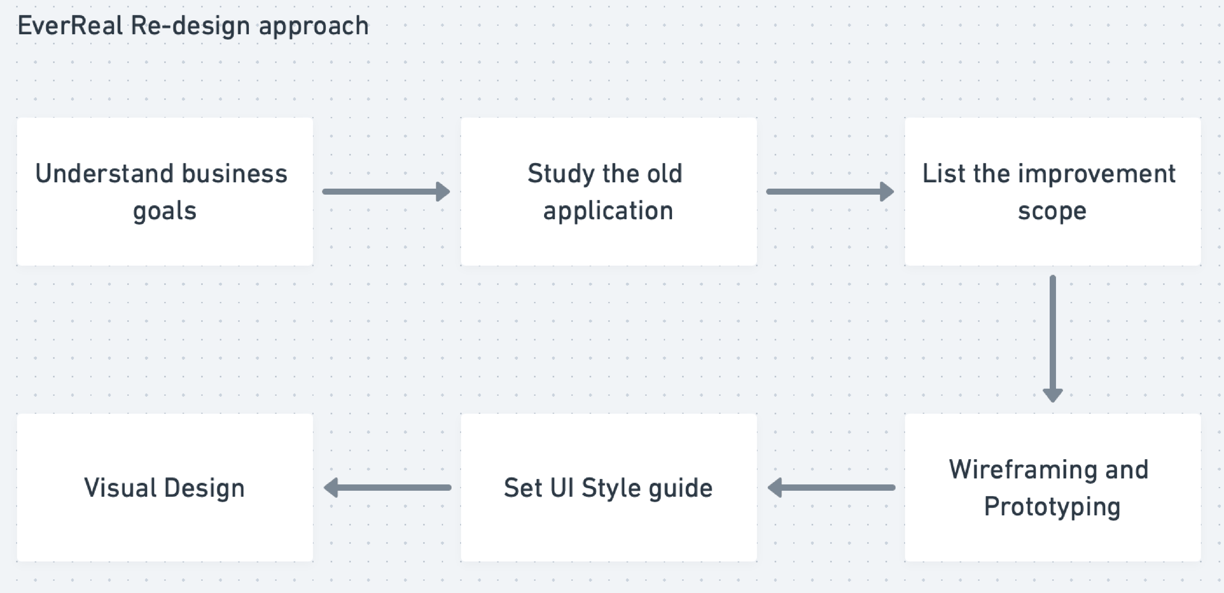 EverReal Re-design approach

Understand business goals

Study the old application

List the improvement scope

Wireframing and Prototyping

Set UI Style guide

Visual Design